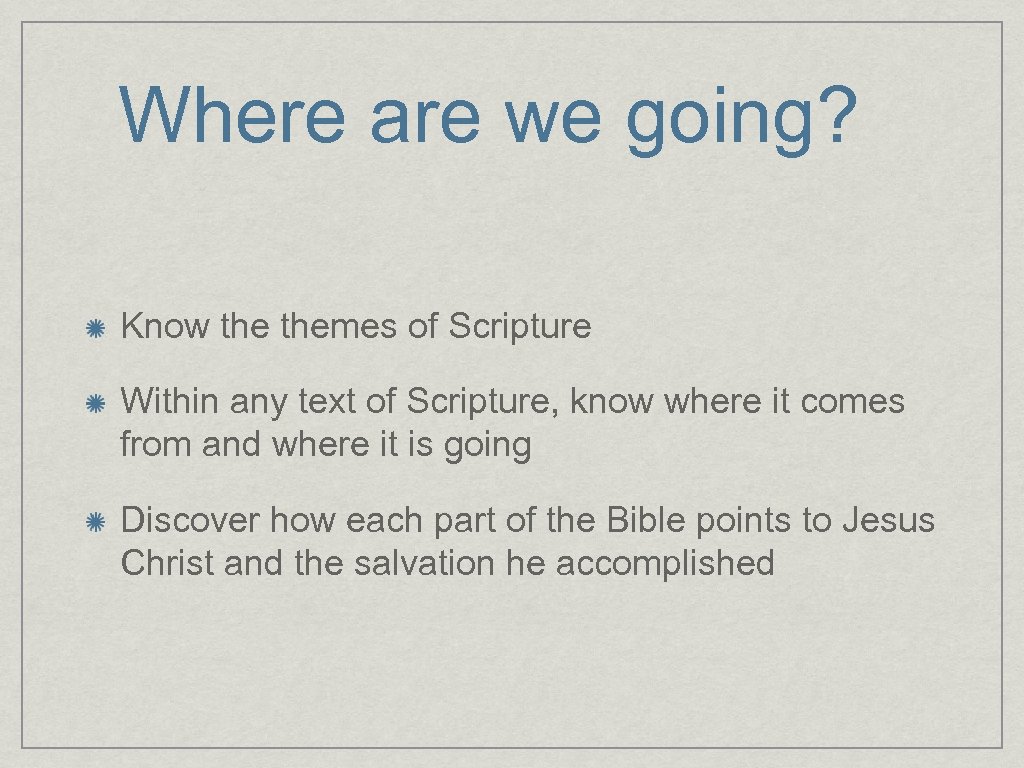 Where are we going?

Know the themes of Scripture

Within any text of Scripture, know where it comes from and where it is going

Discover how each part of the Bible points to Jesus Christ and the salvation he accomplished